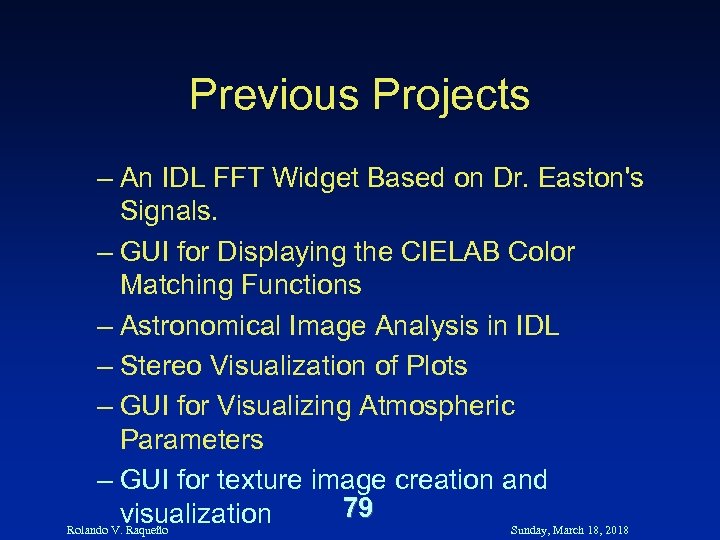 Previous Projects

– An IDL FFT Widget Based on Dr. Easton's Signals.

– GUI for Displaying the CIELAB Color Matching Functions

– Astronomical Image Analysis in IDL

– Stereo Visualization of Plots

– GUI for Visualizing Atmospheric Parameters

– GUI for texture image creation and visualization

79

Rolando V. Raqueño

Sunday, March 18, 2018